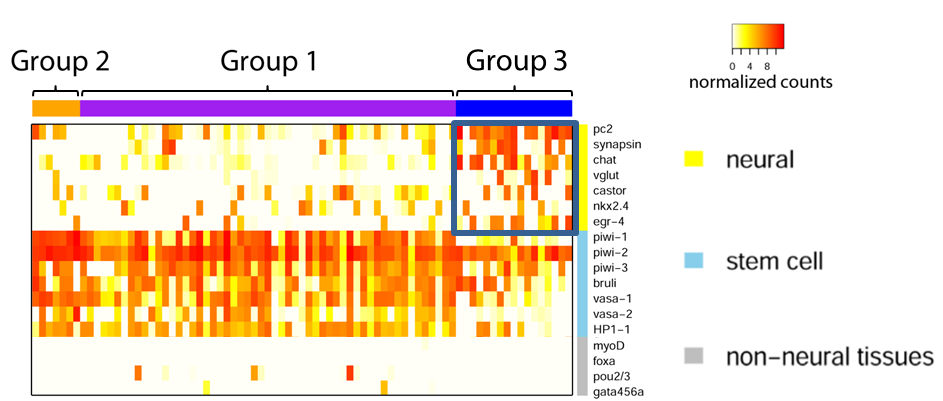 Group 2
Group 1
Group 3

0 4 8
normalized counts

pc2
synapsin
chat
vglut
castor
nkx2.4
egr-4
piwi-1
piwi-2
piwi-3
bruli
vasa-1
vasa-2
HP1-1
myoD
foxa
pou2/3
gata456a

neural
stem cell
non-neural tissues